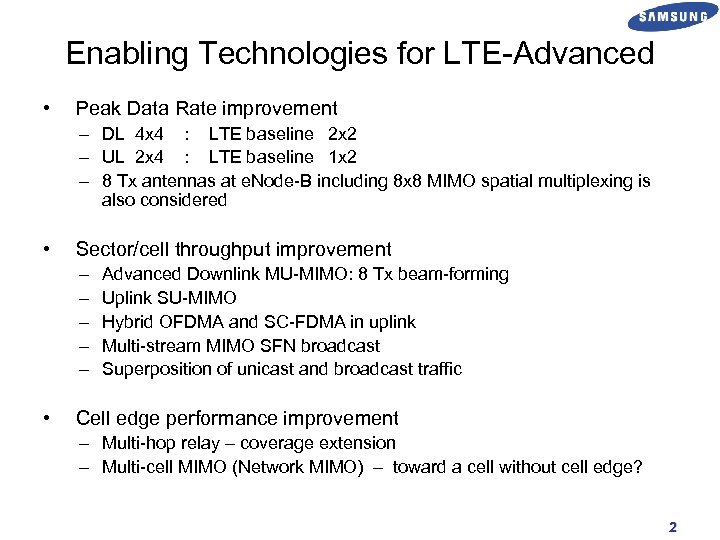 SAMSUNG

Enabling Technologies for LTE-Advanced

• Peak Data Rate improvement
– DL 4x4 : LTE baseline 2x2
– UL 2x4 : LTE baseline 1x2
– 8 Tx antennas at eNode-B including 8x8 MIMO spatial multiplexing is also considered

• Sector/cell throughput improvement
– Advanced Downlink MU-MIMO: 8 Tx beam-forming
– Uplink SU-MIMO
– Hybrid OFDMA and SC-FDMA in uplink
– Multi-stream MIMO SFN broadcast
– Superposition of unicast and broadcast traffic

• Cell edge performance improvement
– Multi-hop relay – coverage extension
– Multi-cell MIMO (Network MIMO) – toward a cell without cell edge?

2